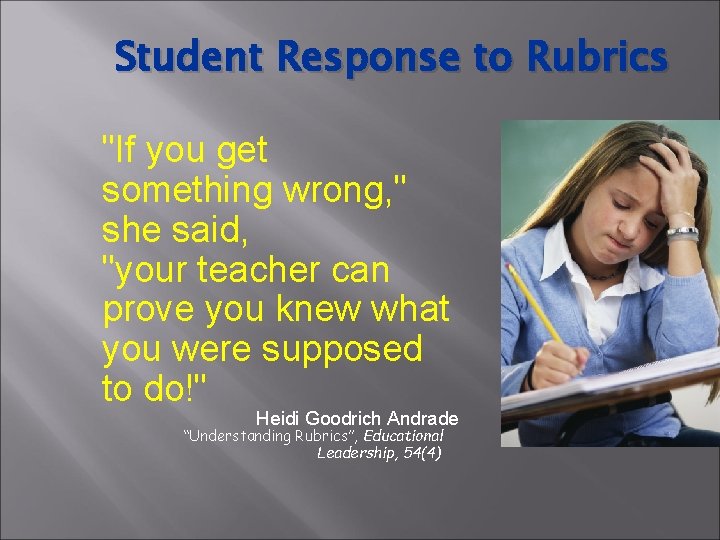 Student Response to Rubrics

"If you get something wrong," she said, "your teacher can prove you knew what you were supposed to do!"

Heidi Goodrich Andrade
"Understanding Rubrics", Educational Leadership, 54(4)